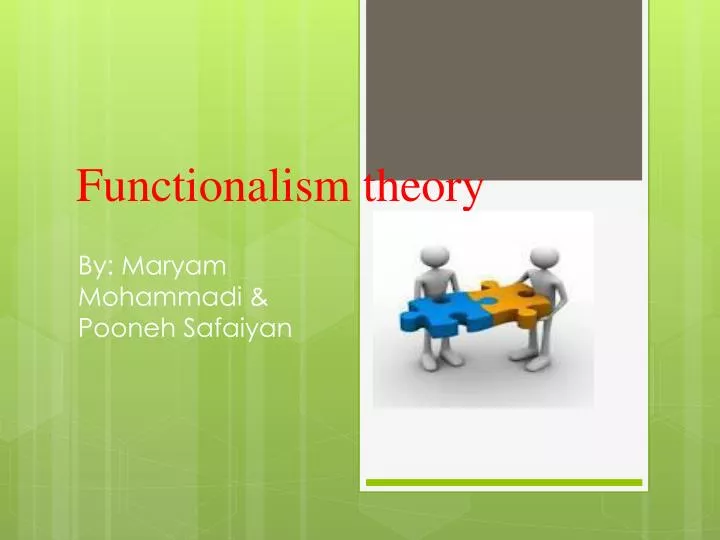 Functionalism theory

By: Maryam Mohammadi & Pooneh Safaiyan